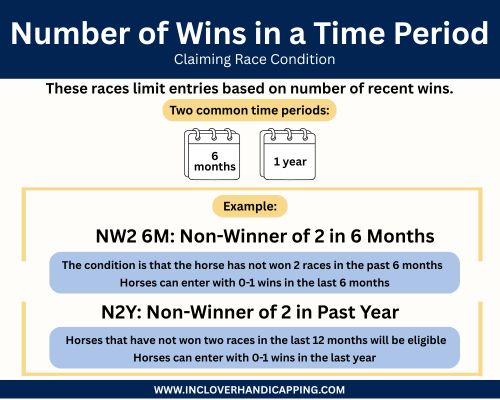 Number of Wins in a Time Period
Claiming Race Condition

These races limit entries based on number of recent wins.

Two common time periods:

6 months

1 year

Example:

NW2 6M: Non-Winner of 2 in 6 Months

The condition is that the horse has not won 2 races in the past 6 months
Horses can enter with 0-1 wins in the last 6 months

N2Y: Non-Winner of 2 in Past Year

Horses that have not won two races in the last 12 months will be eligible
Horses can enter with 0-1 wins in the last year

WWW.INCLOVERHANDICAPPING.COM